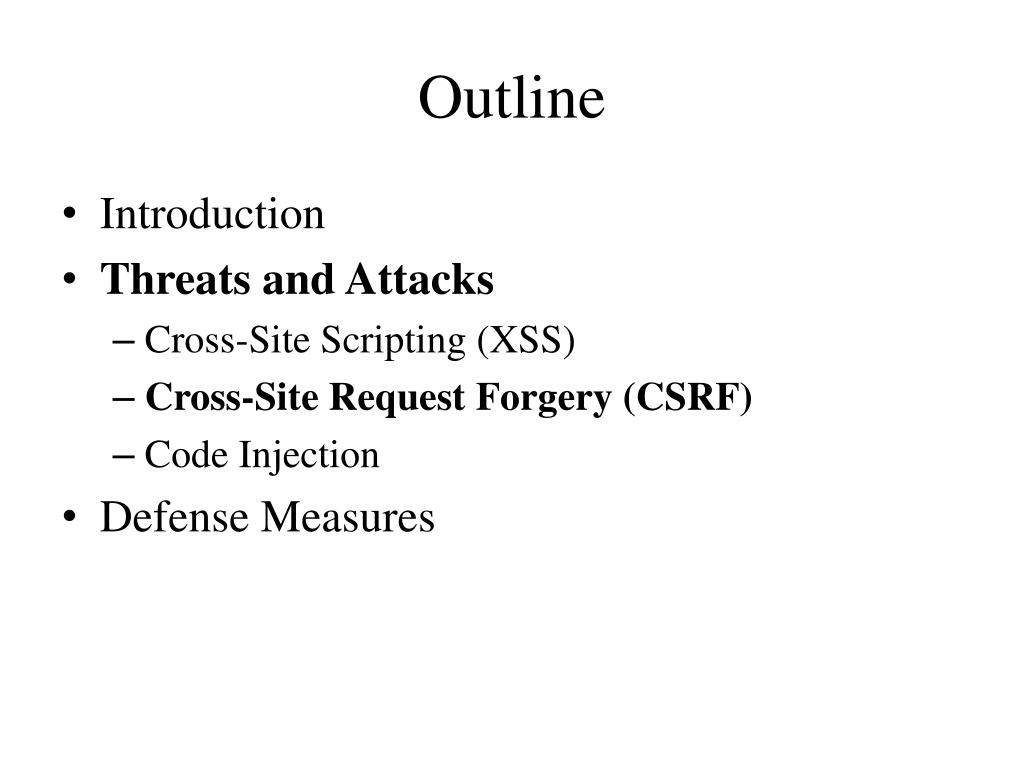 Outline

• Introduction
• Threats and Attacks
  – Cross-Site Scripting (XSS)
  – Cross-Site Request Forgery (CSRF)
  – Code Injection
• Defense Measures